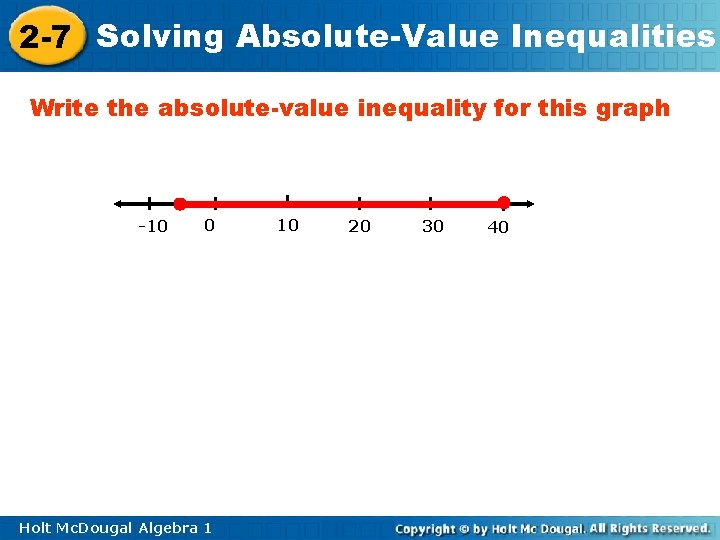 2-7 Solving Absolute-Value Inequalities

Write the absolute-value inequality for this graph

-10 0 10 20 30 40

Holt McDougal Algebra 1

Copyright © by Holt Mc Dougal. All Rights Reserved.